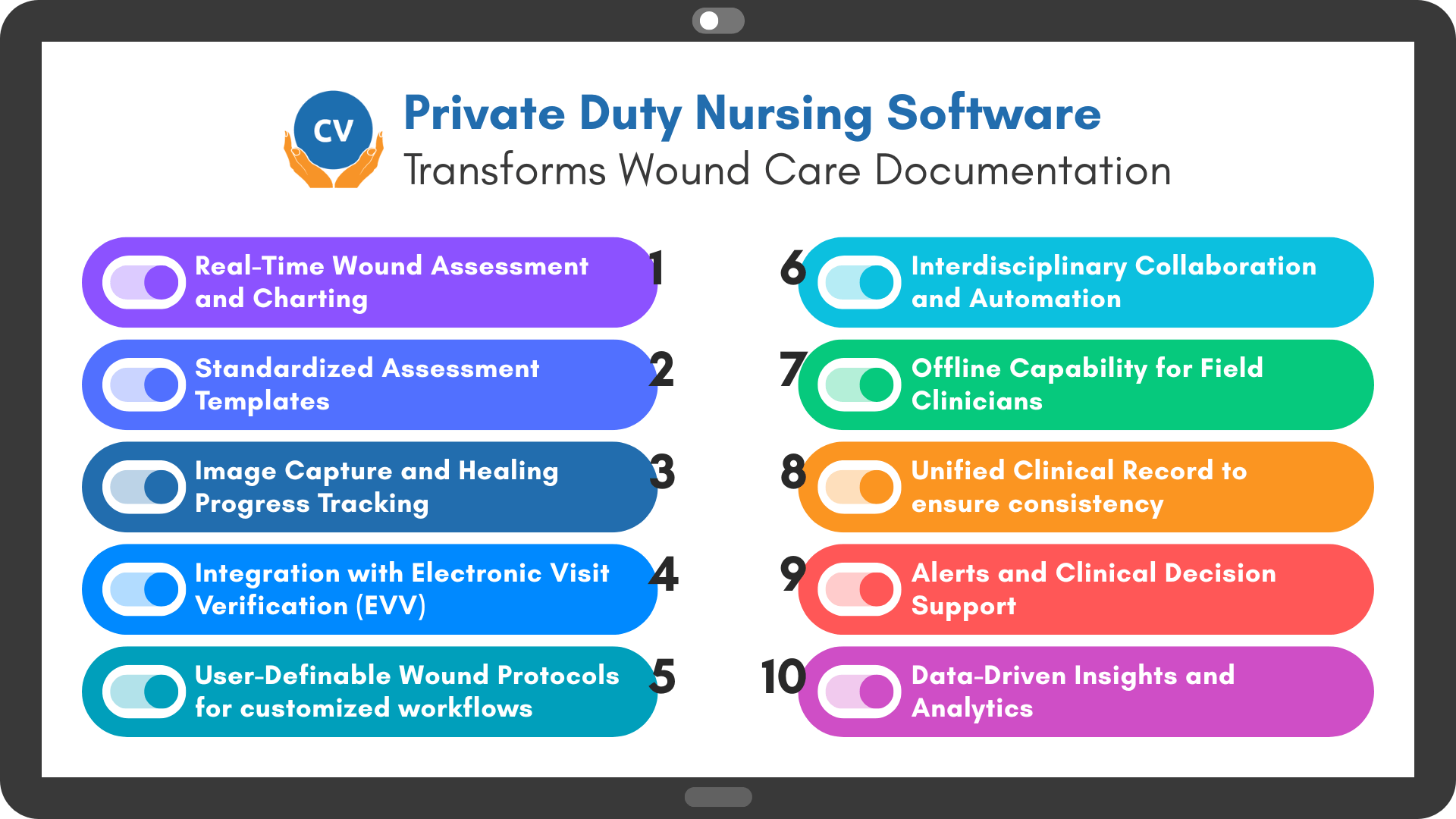 CV

Private Duty Nursing Software
Transforms Wound Care Documentation

Real-Time Wound Assessment and Charting 1

Standardized Assessment Templates 2

Image Capture and Healing Progress Tracking 3

Integration with Electronic Visit Verification (EVV) 4

User-Definable Wound Protocols for customized workflows 5

6 Interdisciplinary Collaboration and Automation

7 Offline Capability for Field Clinicians

8 Unified Clinical Record to ensure consistency

9 Alerts and Clinical Decision Support

10 Data-Driven Insights and Analytics